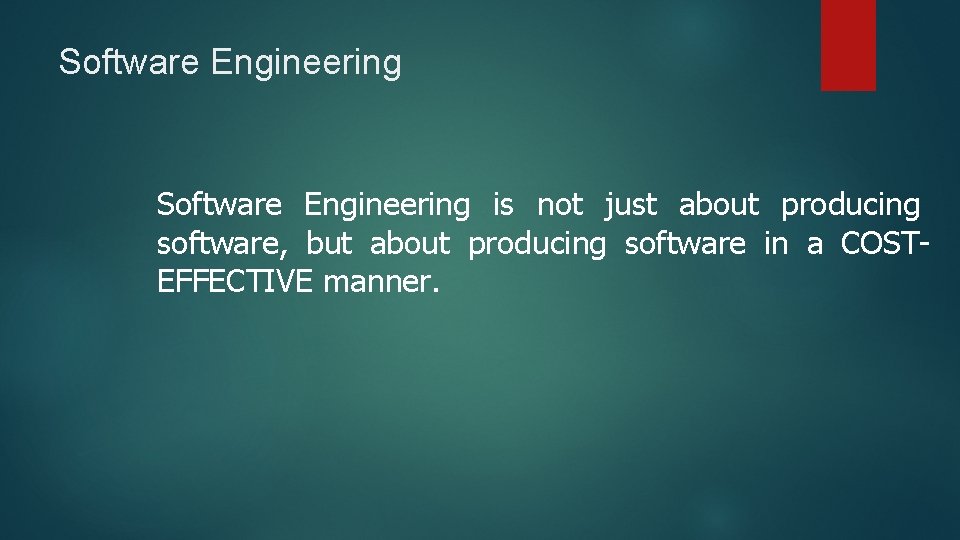 Software Engineering

Software Engineering is not just about producing software, but about producing software in a COST-EFFECTIVE manner.